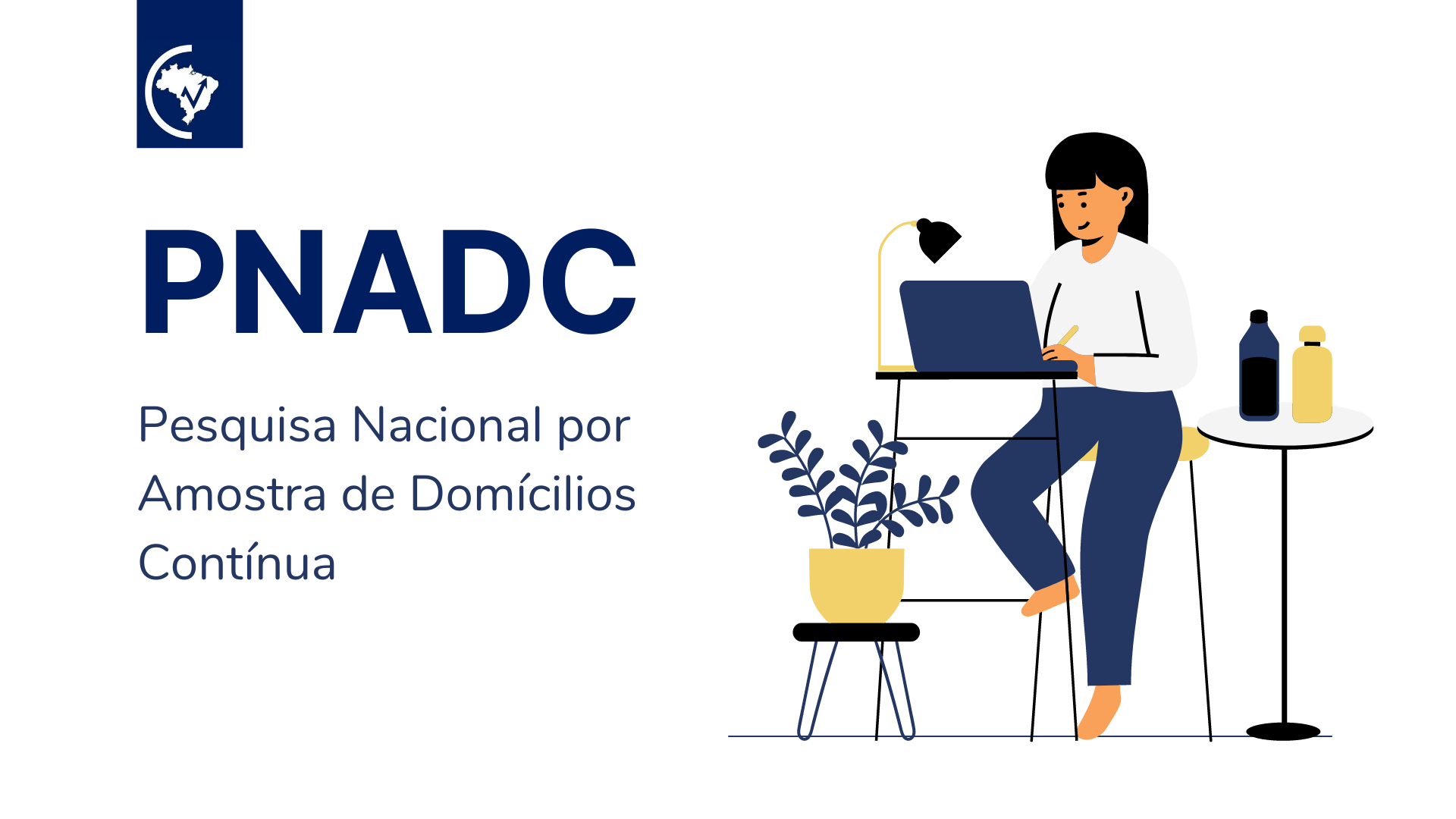 PNADC

Pesquisa Nacional por Amostra de Domícilios Contínua